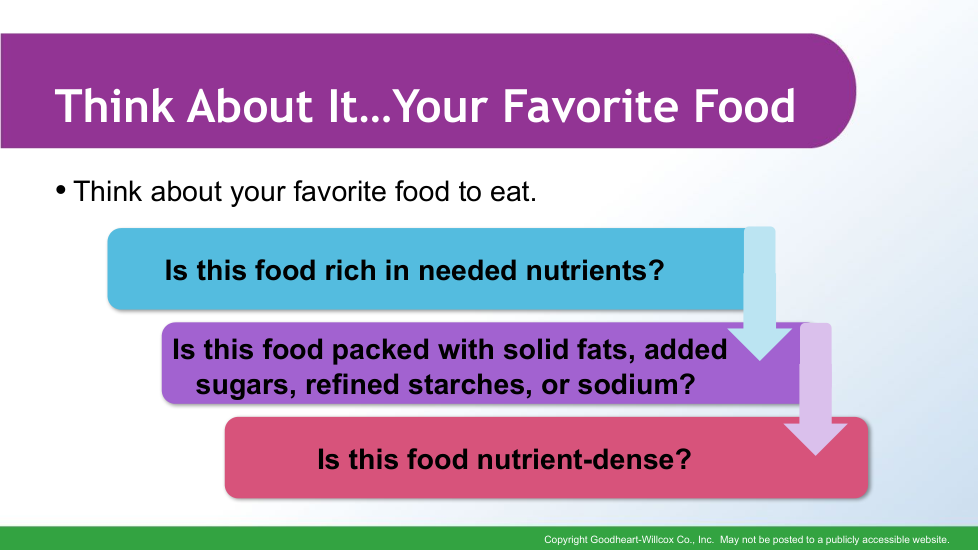 Think About It…Your Favorite Food

• Think about your favorite food to eat.

Is this food rich in needed nutrients?

Is this food packed with solid fats, added sugars, refined starches, or sodium?

Is this food nutrient-dense?

Copyright Goodheart-Willcox Co., Inc. May not be posted to a publicly accessible website.